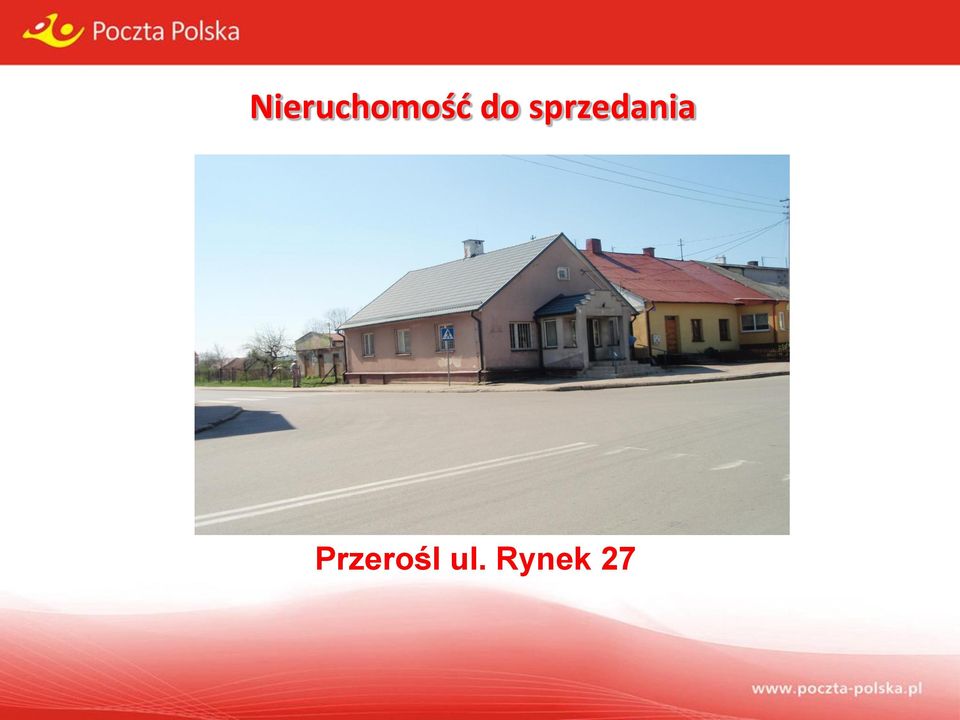 Poczta Polska

Nieruchomość do sprzedania

Przerośl ul. Rynek 27

www.poczta-polska.pl